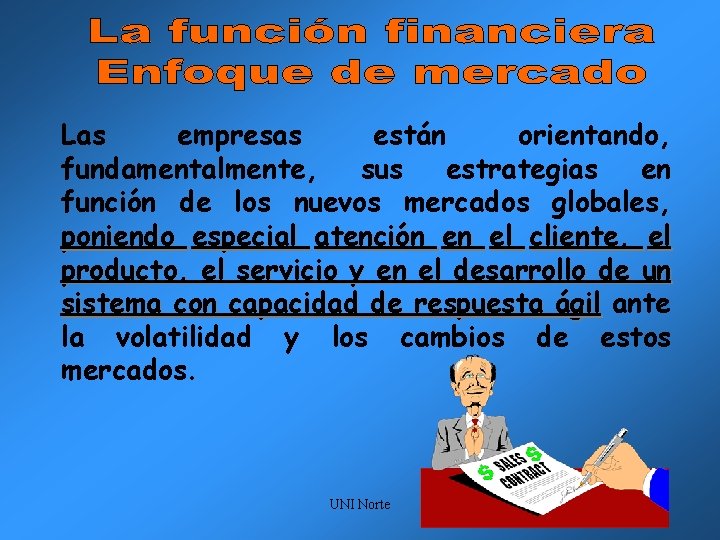 La función financiera
Enfoque de mercado

Las empresas están orientando, fundamentalmente, sus estrategias en función de los nuevos mercados globales, poniendo especial atención en el cliente, el producto, el servicio y en el desarrollo de un sistema con capacidad de respuesta ágil ante la volatilidad y los cambios de estos mercados.

$ SALES $ CONTRACT

UNI Norte